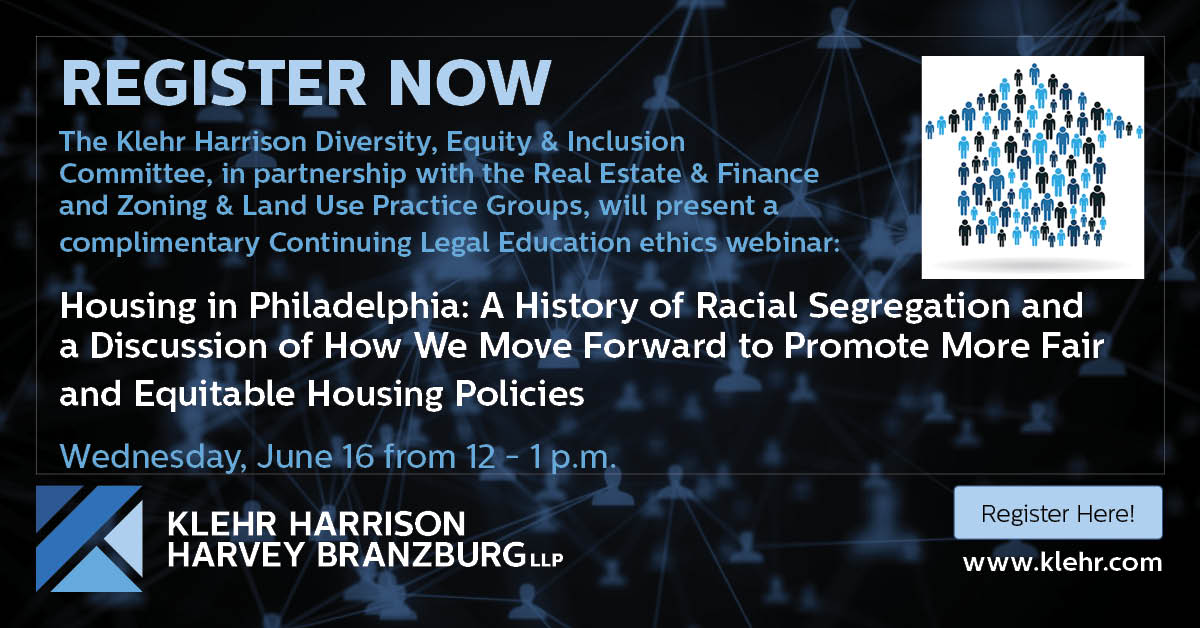 REGISTER NOW

The Klehr Harrison Diversity, Equity & Inclusion Committee, in partnership with the Real Estate & Finance and Zoning & Land Use Practice Groups, will present a complimentary Continuing Legal Education ethics webinar:

Housing in Philadelphia: A History of Racial Segregation and a Discussion of How We Move Forward to Promote More Fair and Equitable Housing Policies

Wednesday, June 16 from 12 - 1 p.m.

KLEHR HARRISON HARVEY BRANZBURG LLP

Register Here!

www.klehr.com